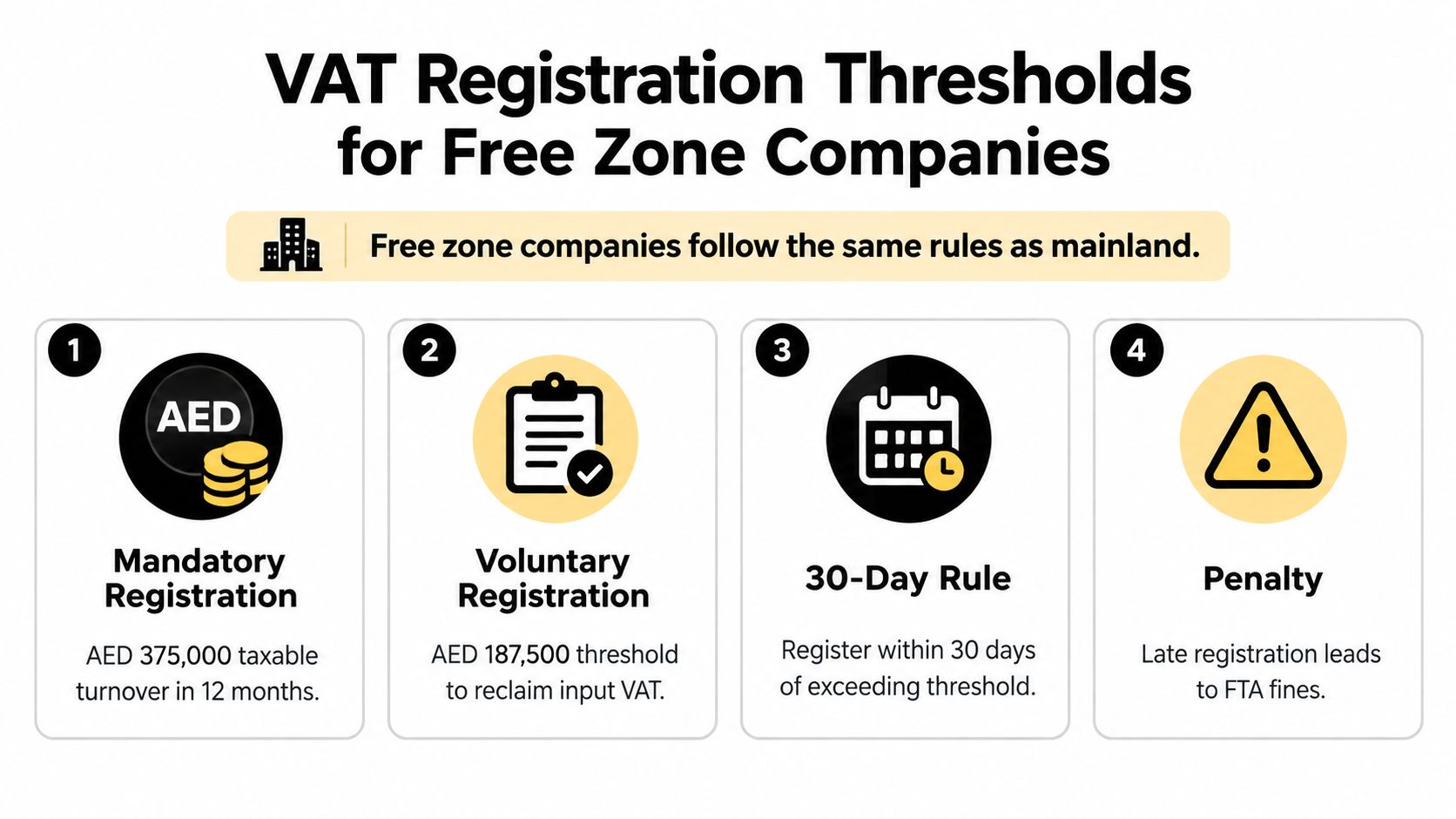 VAT Registration Thresholds for Free Zone Companies

Free zone companies follow the same rules as mainland.

1
AED
Mandatory Registration
AED 375,000 taxable turnover in 12 months.

2
Voluntary Registration
AED 187,500 threshold to reclaim input VAT.

3
30-Day Rule
Register within 30 days of exceeding threshold.

4
Penalty
Late registration leads to FTA fines.